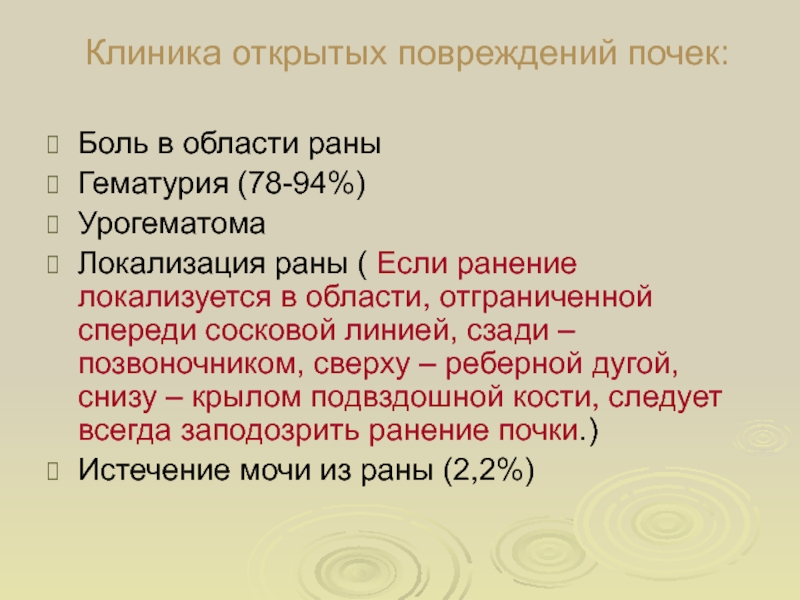 Клиника открытых повреждений почек:

Боль в области раны

Гематурия (78-94%)

Урогематома

Локализация раны ( Если ранение локализуется в области, отграниченной спереди сосковой линией, сзади – позвоночником, сверху – реберной дугой, снизу – крылом подвздошной кости, следует всегда заподозрить ранение почки.)

Истечение мочи из раны (2,2%)